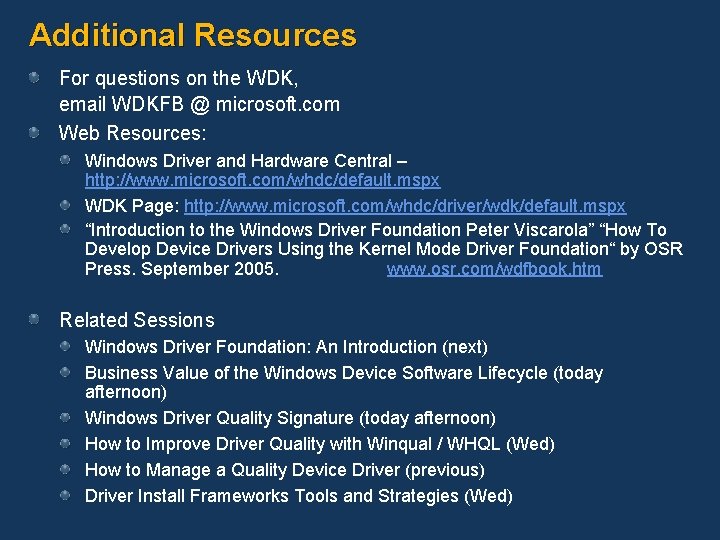 Additional Resources

For questions on the WDK, email WDKFB @ microsoft.com

Web Resources:

Windows Driver and Hardware Central – http://www.microsoft.com/whdc/default.mspx

WDK Page: http://www.microsoft.com/whdc/driver/wdk/default.mspx

“Introduction to the Windows Driver Foundation Peter Viscarola” “How To Develop Device Drivers Using the Kernel Mode Driver Foundation“ by OSR Press. September 2005. www.osr.com/wdfbook.htm

Related Sessions

Windows Driver Foundation: An Introduction (next)

Business Value of the Windows Device Software Lifecycle (today afternoon)

Windows Driver Quality Signature (today afternoon)

How to Improve Driver Quality with Winqual / WHQL (Wed)

How to Manage a Quality Device Driver (previous)

Driver Install Frameworks Tools and Strategies (Wed)